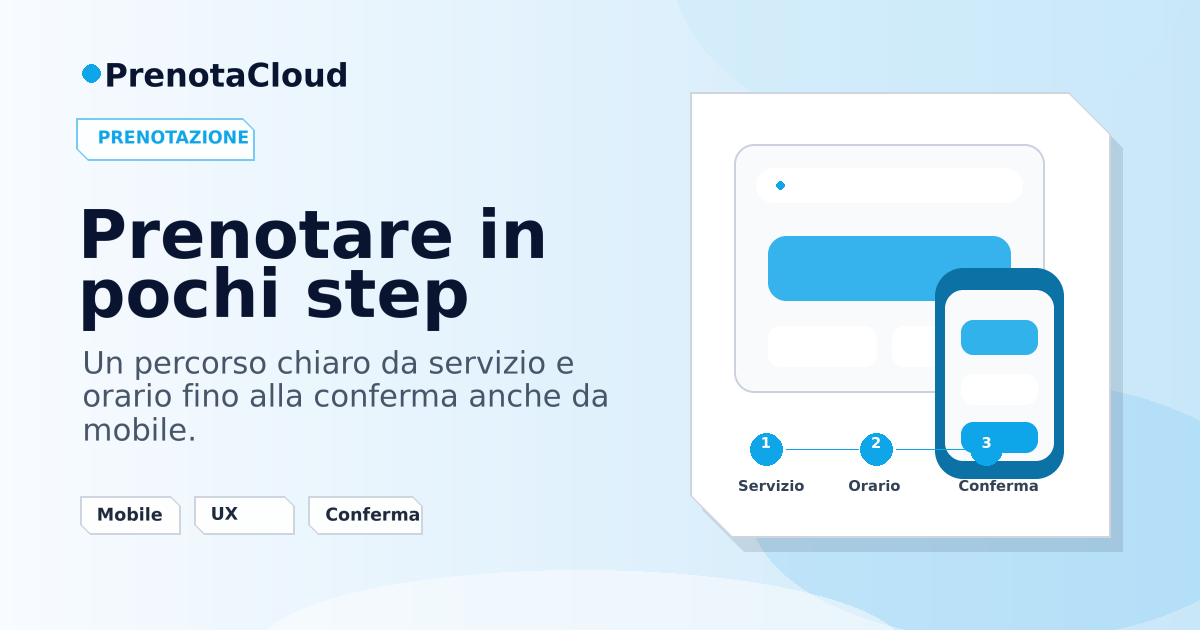 PrenotaCloud

PRENOTAZIONE

Prenotare in pochi step

Un percorso chiaro da servizio e orario fino alla conferma anche da mobile.

Mobile

UX

Conferma

1
Servizio

2
Orario

3
Conferma